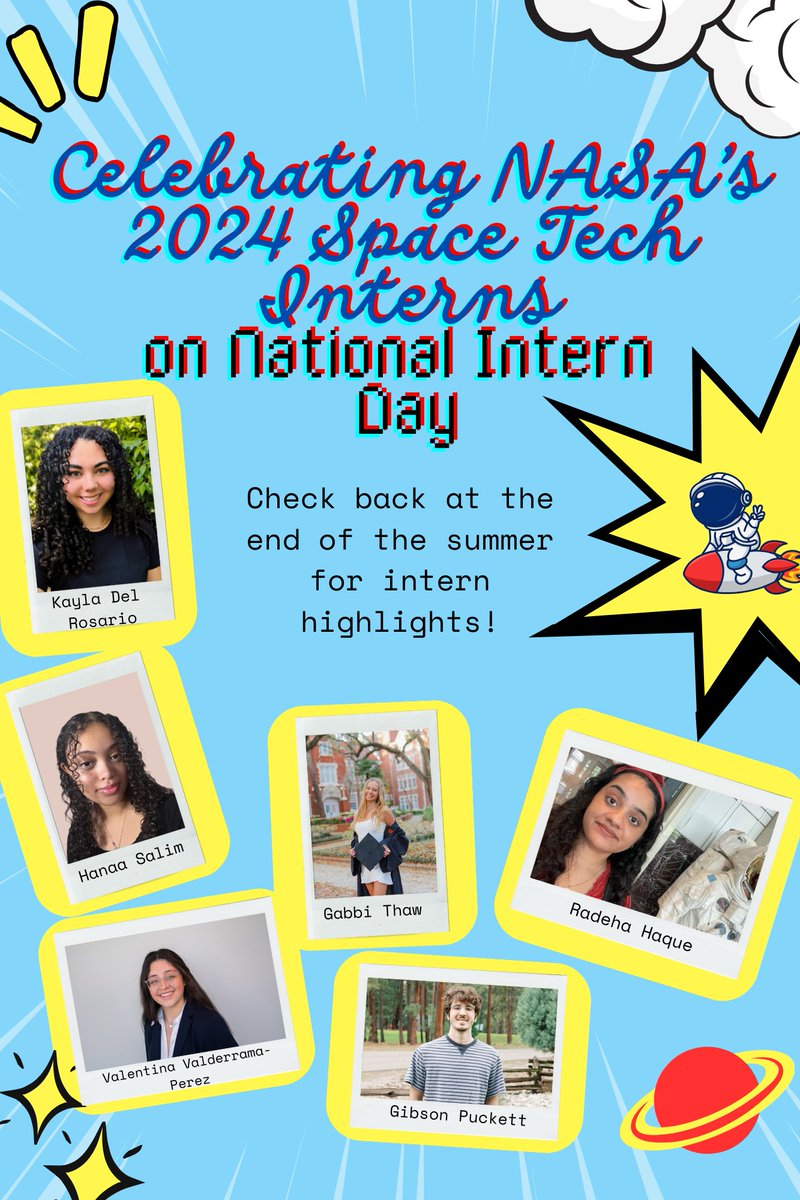 Celebrating NASA's 2024 Space Tech Interns
on National Intern Day

Check back at the end of the summer for intern highlights!

Kayla Del Rosario

Hanaa Salim

Gabbi Thaw

Radeha Haque

Valentina Valderrama-Perez

Gibson Puckett